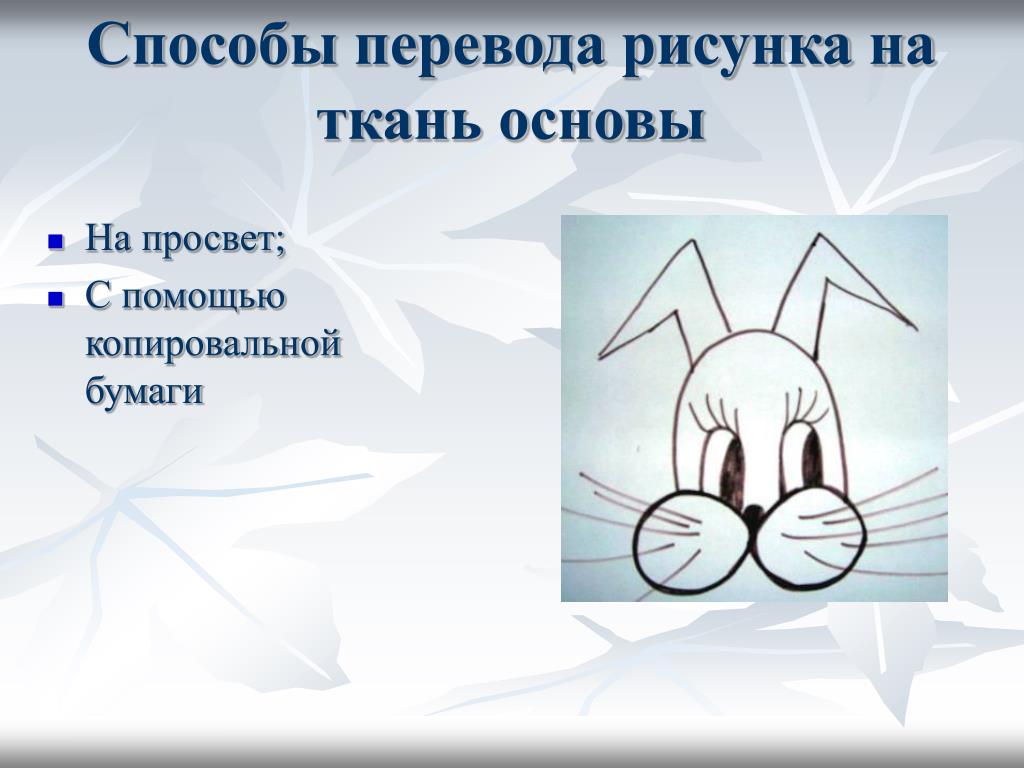 Способы перевода рисунка на ткань основы

- На просвет;
- С помощью копировальной бумаги